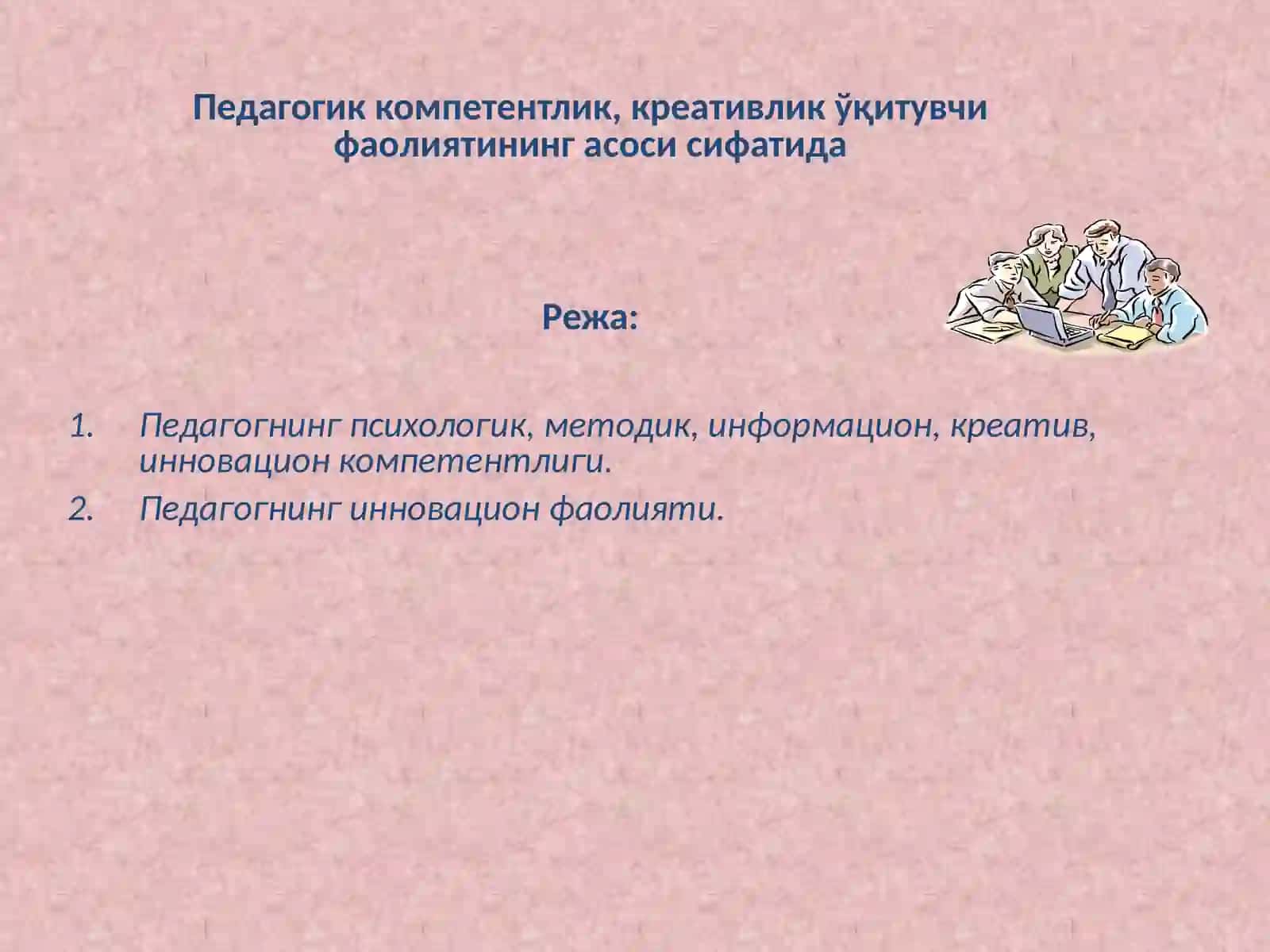 Педагогик компетентлик, креативлик ўқитувчи фаолиятининг асоси сифатида

Режа:

1. Педагогнинг психологик, методик, информацион, креатив, инновацион компетентлиги.
2. Педагогнинг инновацион фаолияти.